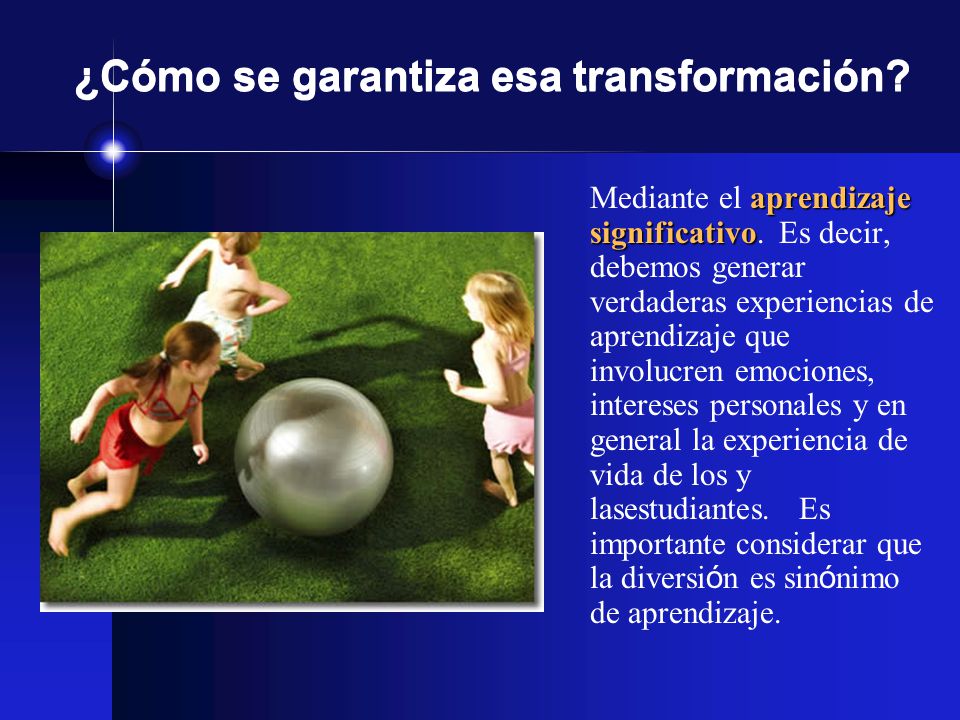 ¿Cómo se garantiza esa transformación?

Mediante el aprendizaje significativo. Es decir, debemos generar verdaderas experiencias de aprendizaje que involucren emociones, intereses personales y en general la experiencia de vida de los y lasestudiantes. Es importante considerar que la diversión es sinónimo de aprendizaje.